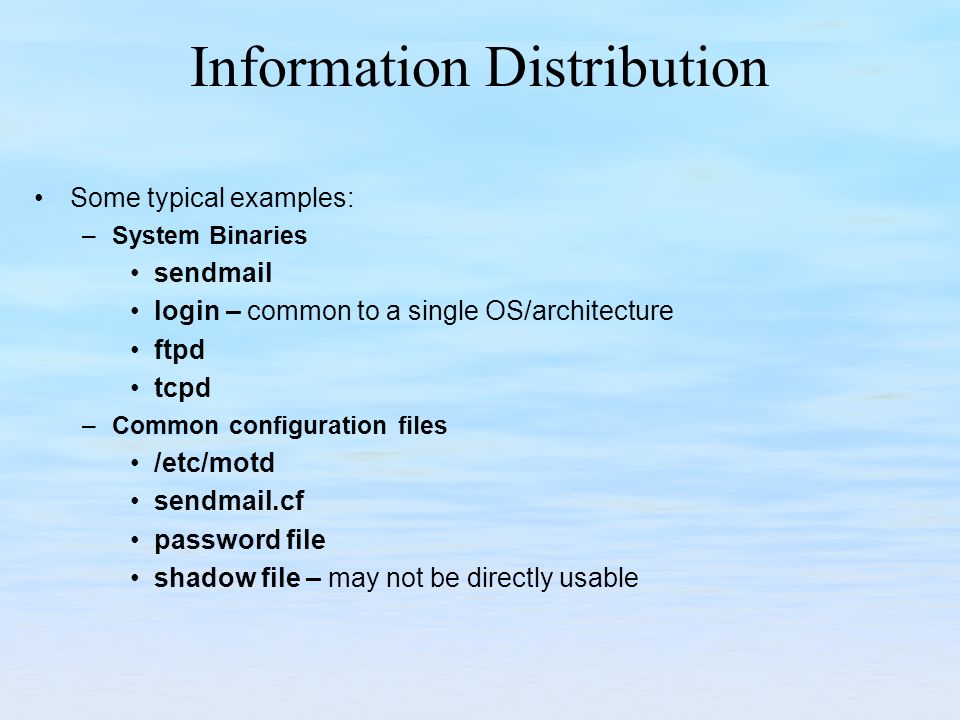 Information Distribution

• Some typical examples:
– System Binaries
• sendmail
• login – common to a single OS/architecture
• ftpd
• tcpd
– Common configuration files
• /etc/motd
• sendmail.cf
• password file
• shadow file – may not be directly usable